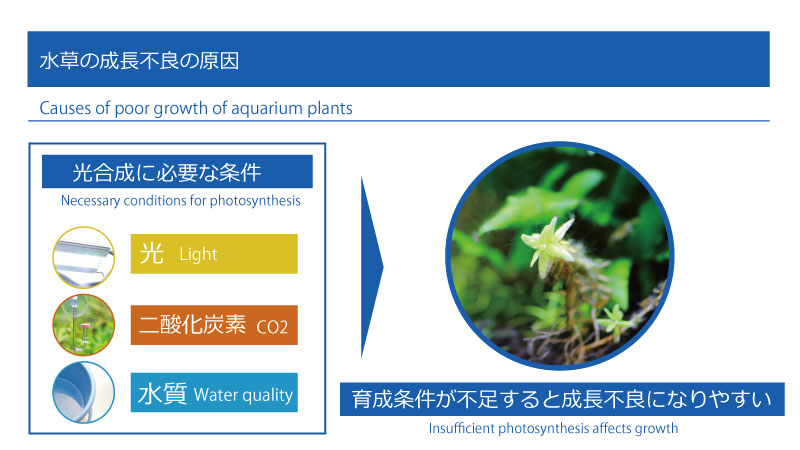 水草の成長不良の原因

Causes of poor growth of aquarium plants

光合成に必要な条件

Necessary conditions for photosynthesis

光 Light

二酸化炭素 CO2

水質 Water quality

育成条件が不足すると成長不良になりやすい

Insufficient photosynthesis affects growth